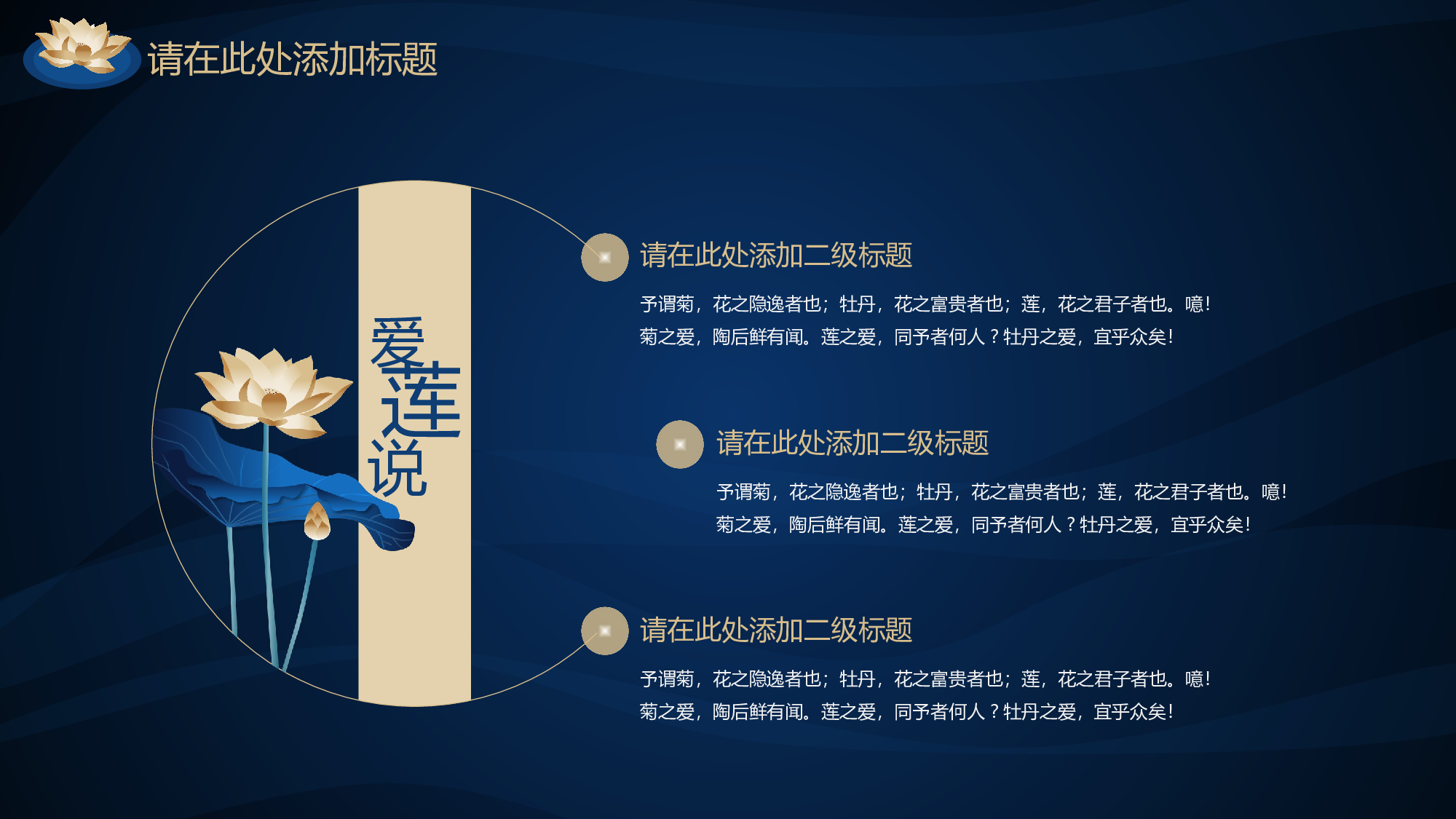 请在此处添加标题

爱莲说

请在此处添加二级标题

予谓菊，花之隐逸者也；牡丹，花之富贵者也；莲，花之君子者也。噫！菊之爱，陶后鲜有闻。莲之爱，同予者何人？牡丹之爱，宜乎众矣！

请在此处添加二级标题

予谓菊，花之隐逸者也；牡丹，花之富贵者也；莲，花之君子者也。噫！菊之爱，陶后鲜有闻。莲之爱，同予者何人？牡丹之爱，宜乎众矣！

请在此处添加二级标题

予谓菊，花之隐逸者也；牡丹，花之富贵者也；莲，花之君子者也。噫！菊之爱，陶后鲜有闻。莲之爱，同予者何人？牡丹之爱，宜乎众矣！